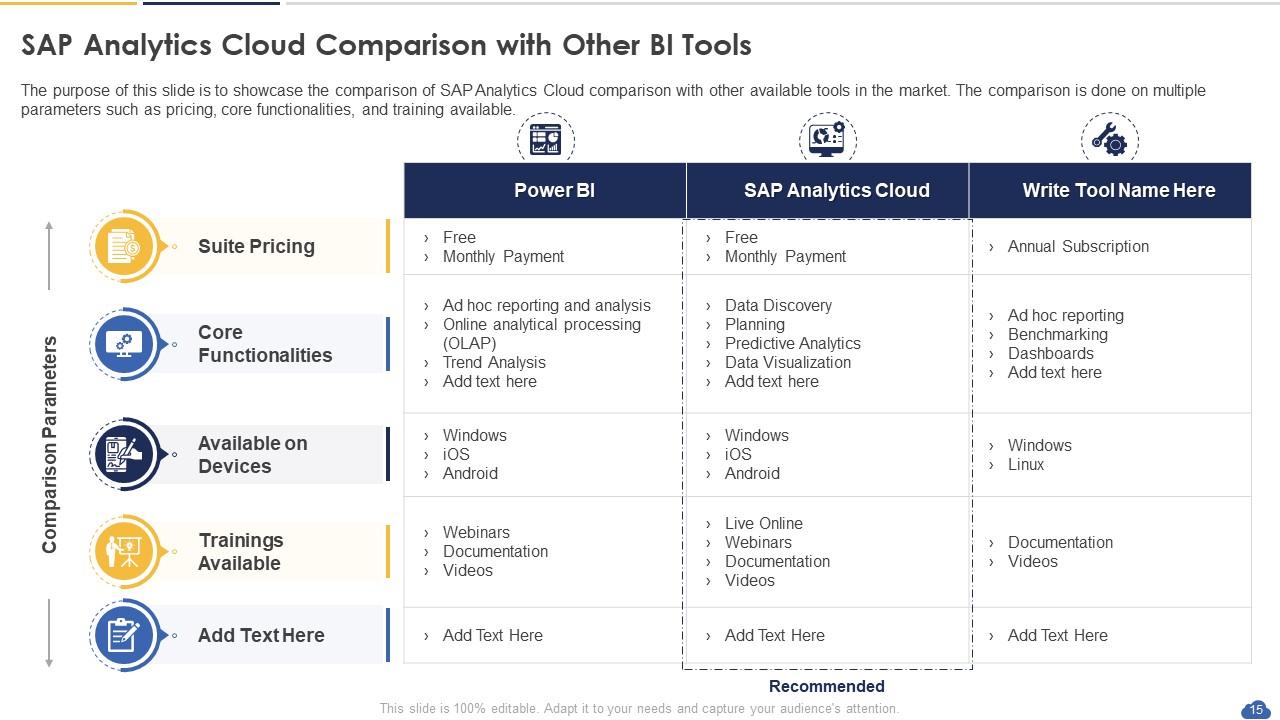 SAP Analytics Cloud Comparison with Other BI Tools

The purpose of this slide is to showcase the comparison of SAP Analytics Cloud comparison with other available tools in the market. The comparison is done on multiple parameters such as pricing, core functionalities, and training available.

Comparison Parameters

| | Power BI | SAP Analytics Cloud | Write Tool Name Here |
|---|---|---|---|
| Suite Pricing | › Free › Monthly Payment | › Free › Monthly Payment | › Annual Subscription |
| Core Functionalities | › Ad hoc reporting and analysis › Online analytical processing (OLAP) › Trend Analysis › Add text here | › Data Discovery › Planning › Predictive Analytics › Data Visualization › Add text here | › Ad hoc reporting › Benchmarking › Dashboards › Add text here |
| Available on Devices | › Windows › iOS › Android | › Windows › iOS › Android | › Windows › Linux |
| Trainings Available | › Webinars › Documentation › Videos | › Live Online › Webinars › Documentation › Videos | › Documentation › Videos |
| Add Text Here | › Add Text Here | › Add Text Here | › Add Text Here |

Recommended

This slide is 100% editable. Adapt it to your needs and capture your audience's attention.

15